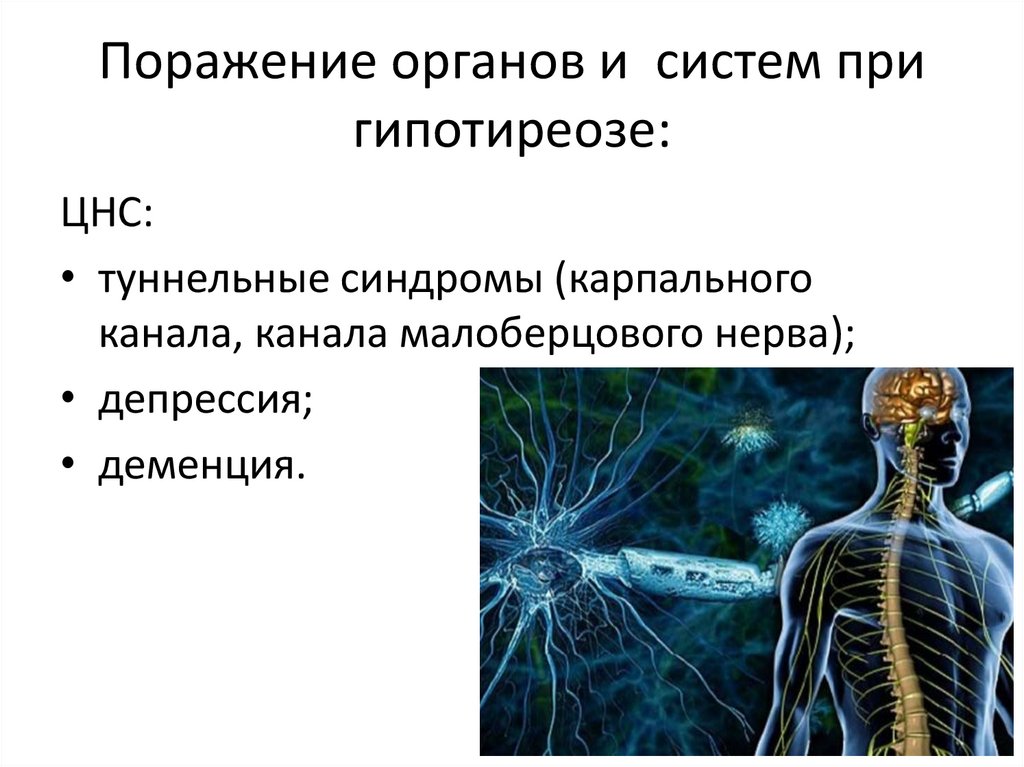 Поражение органов и систем при гипотиреозе:

ЦНС:

• туннельные синдромы (карпального канала, канала малоберцового нерва);
• депрессия;
• деменция.